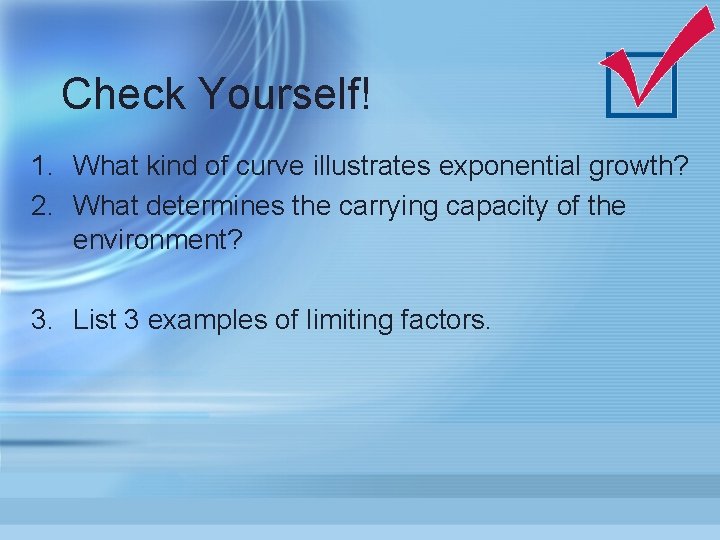 Check Yourself!

1. What kind of curve illustrates exponential growth?
2. What determines the carrying capacity of the environment?

3. List 3 examples of limiting factors.